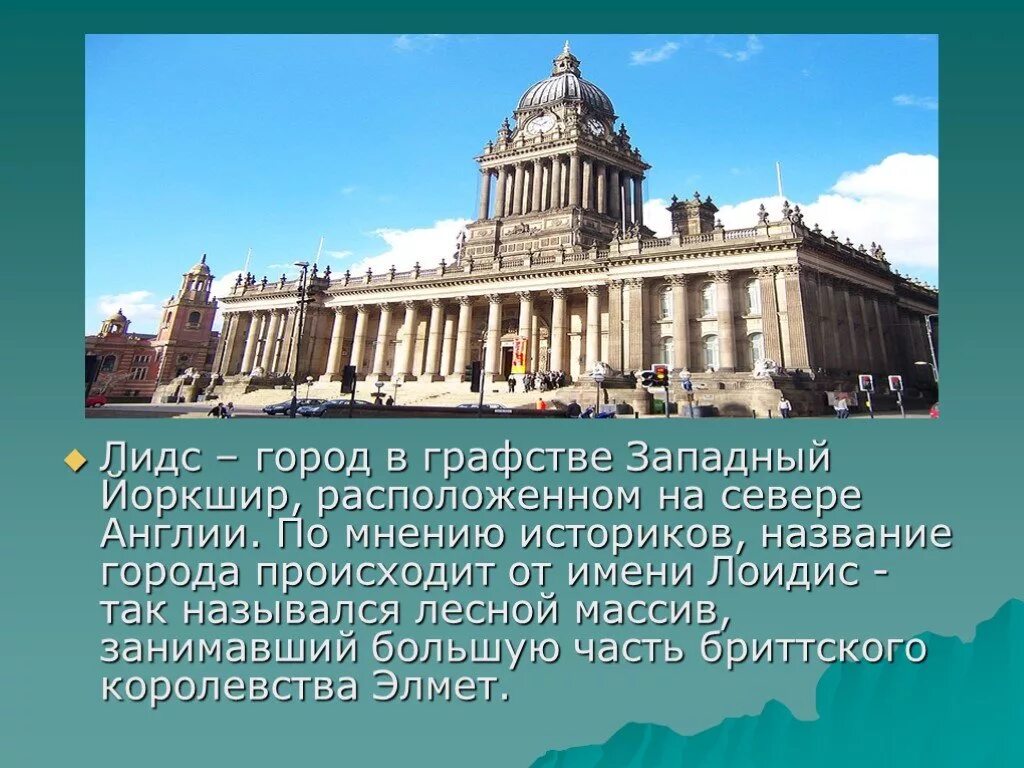 Лидс – город в графстве Западный Йоркшир, расположенном на севере Англии. По мнению историков, название города происходит от имени Лоидис - так назывался лесной массив, занимавший большую часть бриттского королевства Элмет.